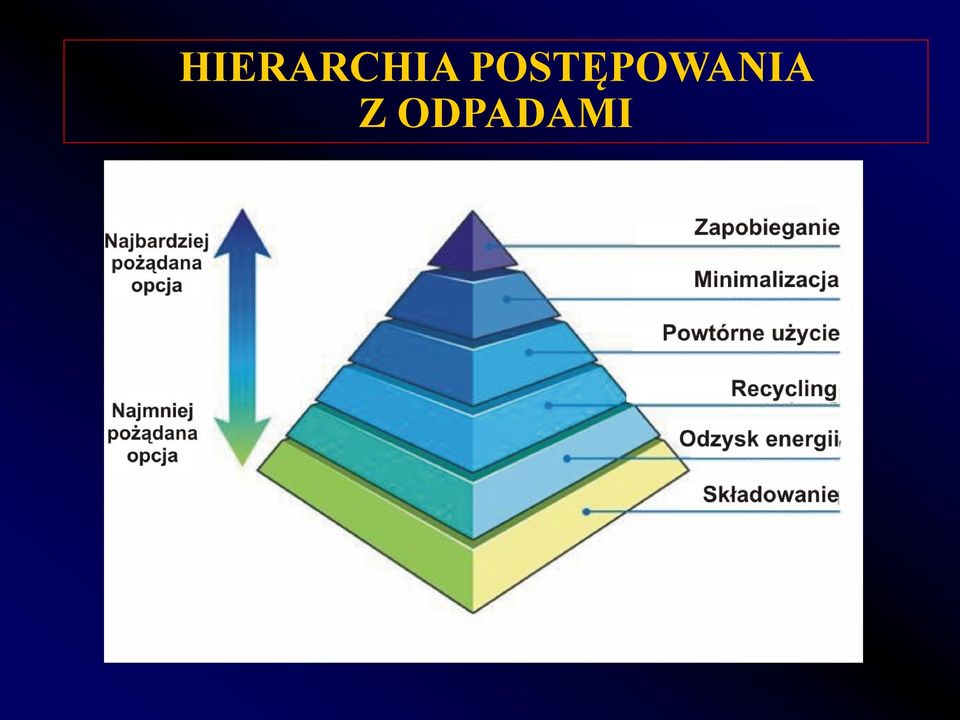 HIERARCHIA POSTĘPOWANIA Z ODPADAMI

Najbardziej pożądana opcja

Najmniej pożądana opcja

Zapobieganie

Minimalizacja

Powtórne użycie

Recycling

Odzysk energii

Składowanie